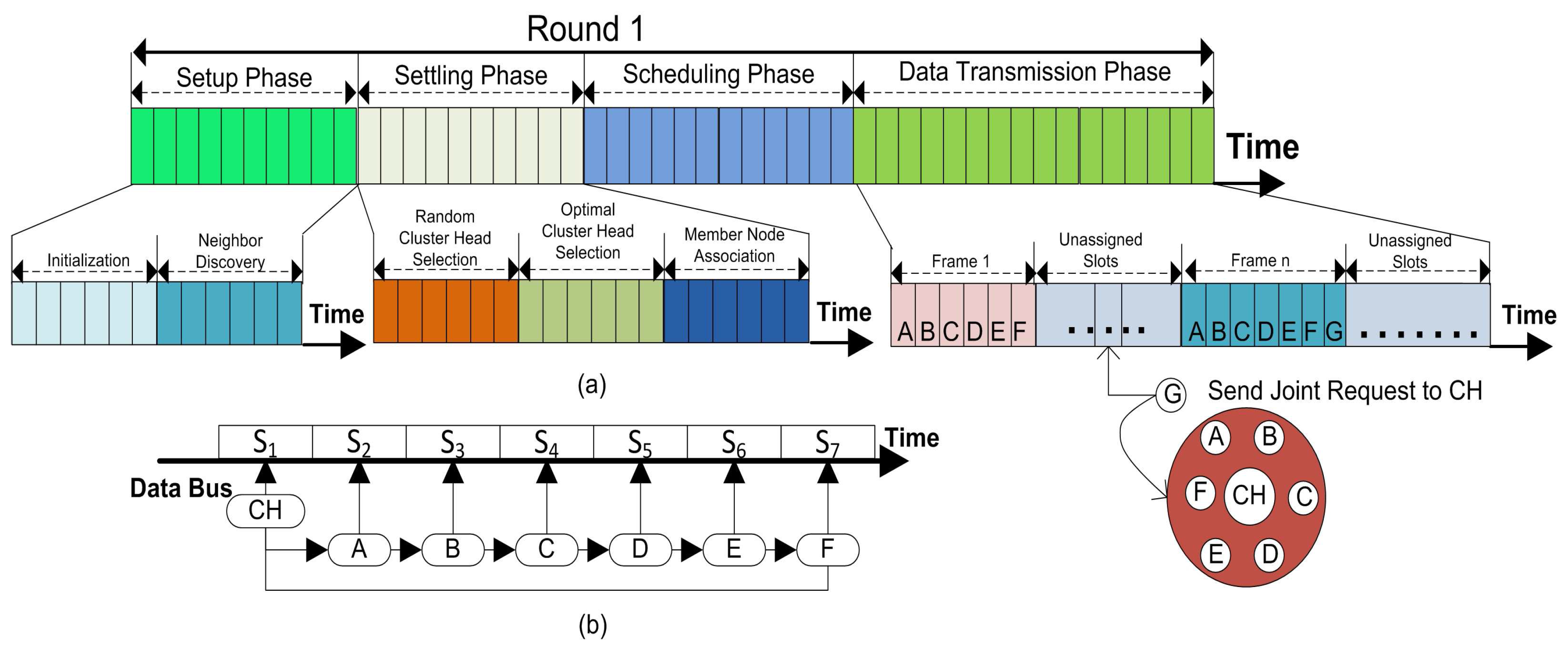 Round 1

Setup Phase

Settling Phase

Scheduling Phase

Data Transmission Phase

Time

Initialization

Neighbor Discovery

Time

Random Cluster Head Selection

Optimal Cluster Head Selection

Member Node Association

Time

Frame 1

Unassigned Slots

Frame n

Unassigned Slots

A B C D E F

......

A B C D E F G

.......

Time

(a)

G

Send Joint Request to CH

A B F CH C E D

$S_1$ $S_2$ $S_3$ $S_4$ $S_5$ $S_6$ $S_7$

Time

Data Bus

CH

A B C D E F

(b)